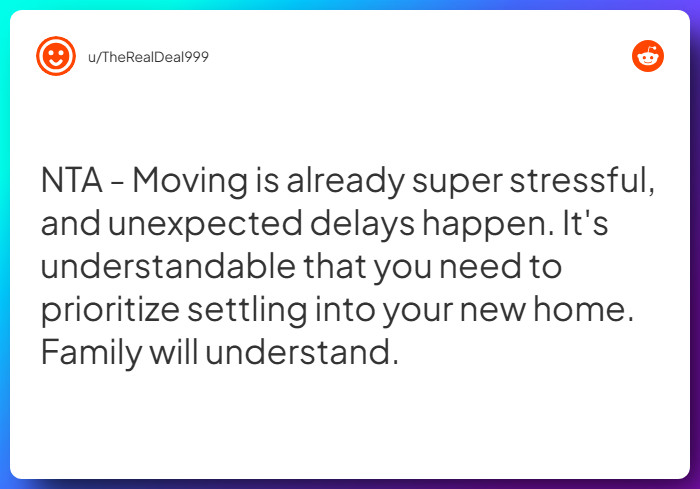 u/TheRealDeal999

NTA - Moving is already super stressful, and unexpected delays happen. It's understandable that you need to prioritize settling into your new home. Family will understand.